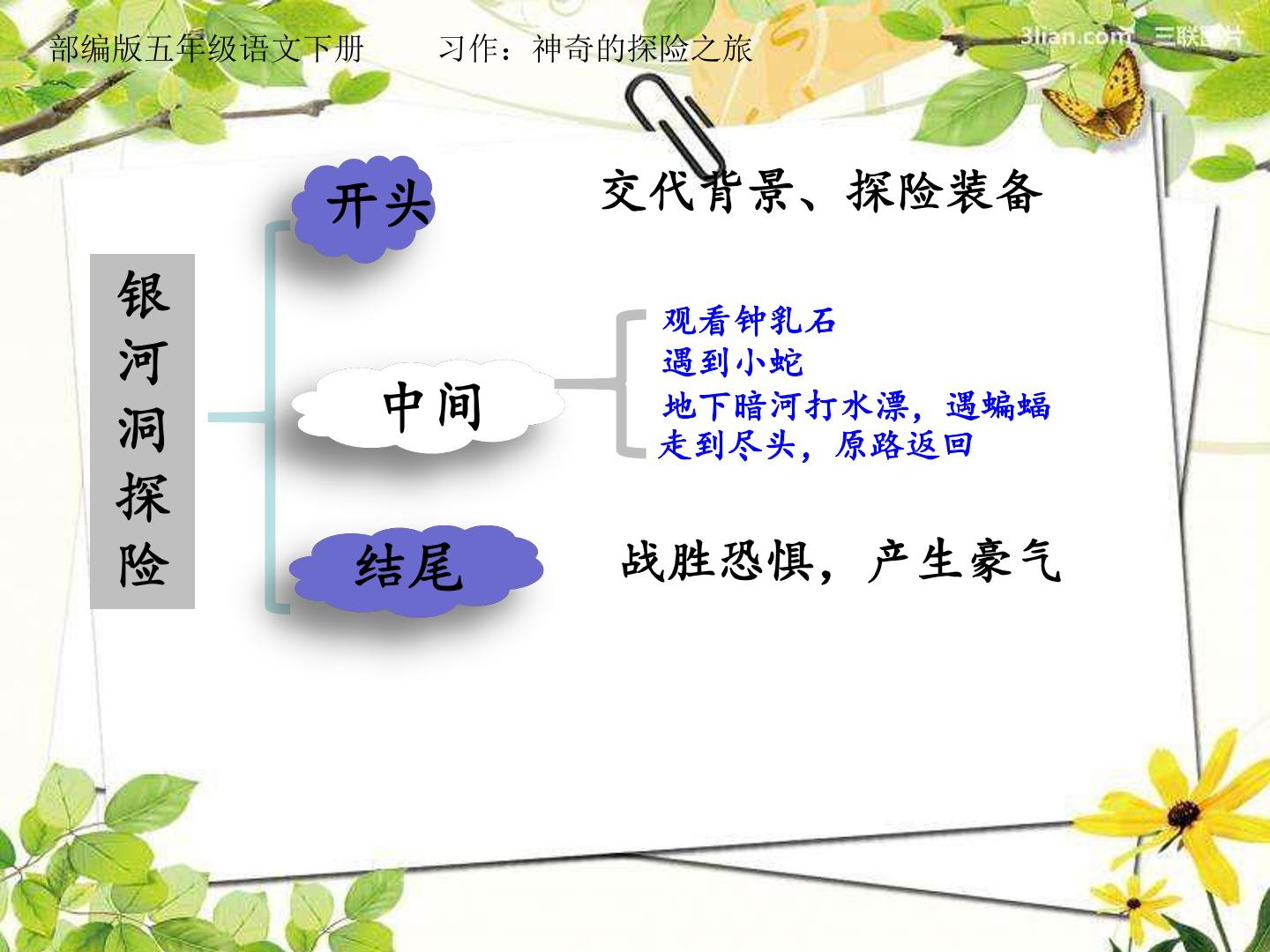 部编版五年级语文下册　　习作：神奇的探险之旅

3lian.com 三联图片

银河洞探险

开头

交代背景、探险装备

中间

观看钟乳石
遇到小蛇
地下暗河打水漂，遇蝙蝠
走到尽头，原路返回

结尾

战胜恐惧，产生豪气